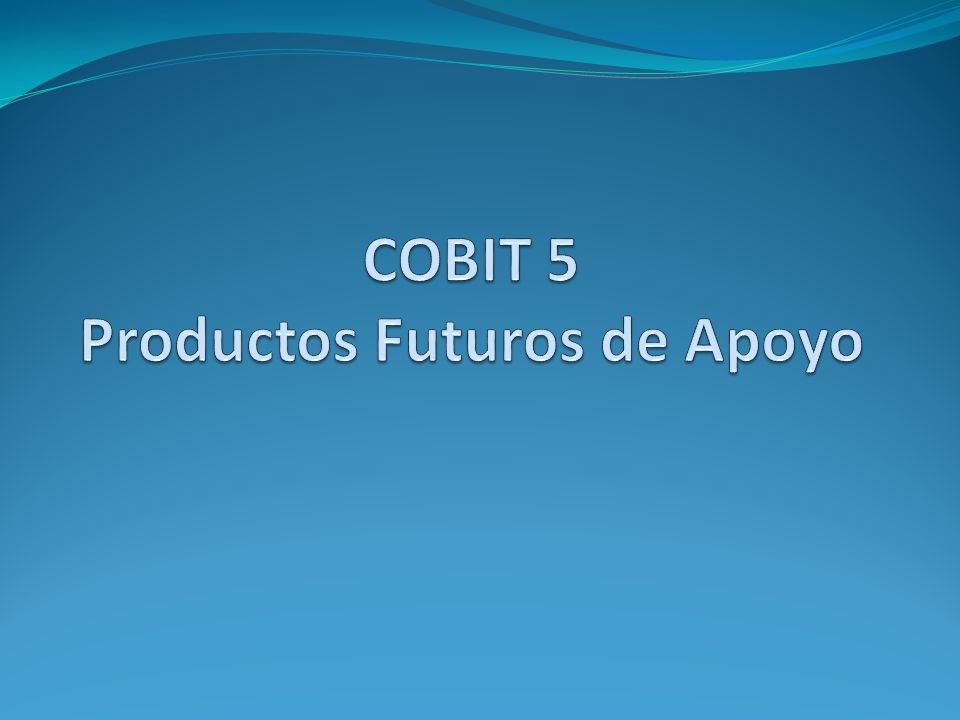 COBIT 5
Productos Futuros de Apoyo